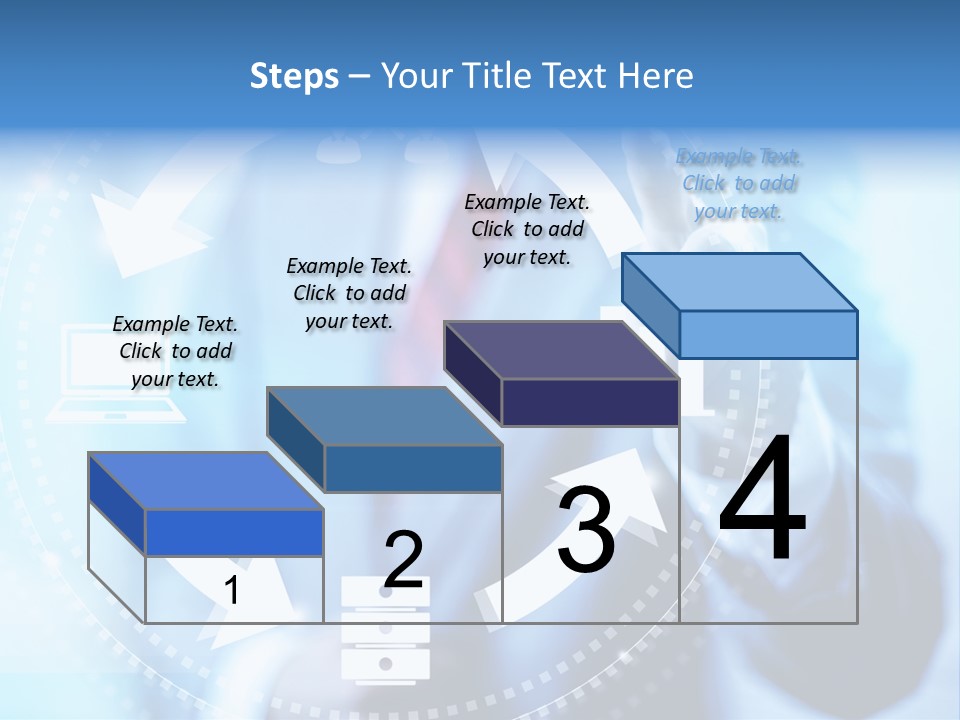 Steps – Your Title Text Here

Example Text. Click to add your text.

Example Text. Click to add your text.

Example Text. Click to add your text.

Example Text. Click to add your text.

1

2

3

4